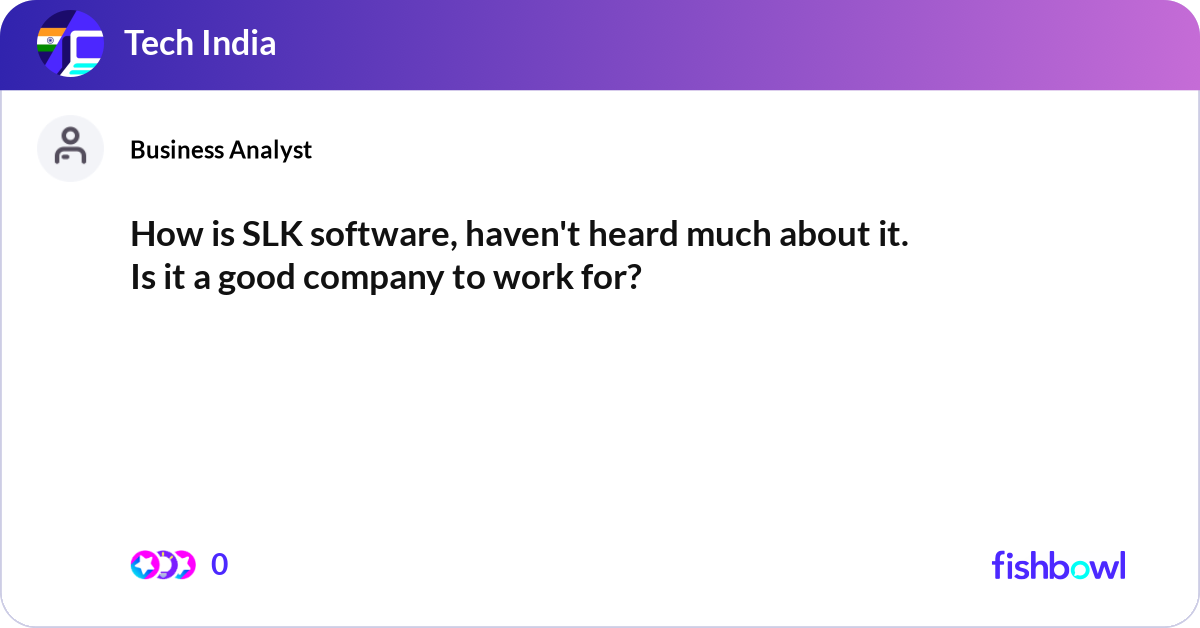 Tech India

Business Analyst

How is SLK software, haven't heard much about it. Is it a good company to work for?

0

fishbowl